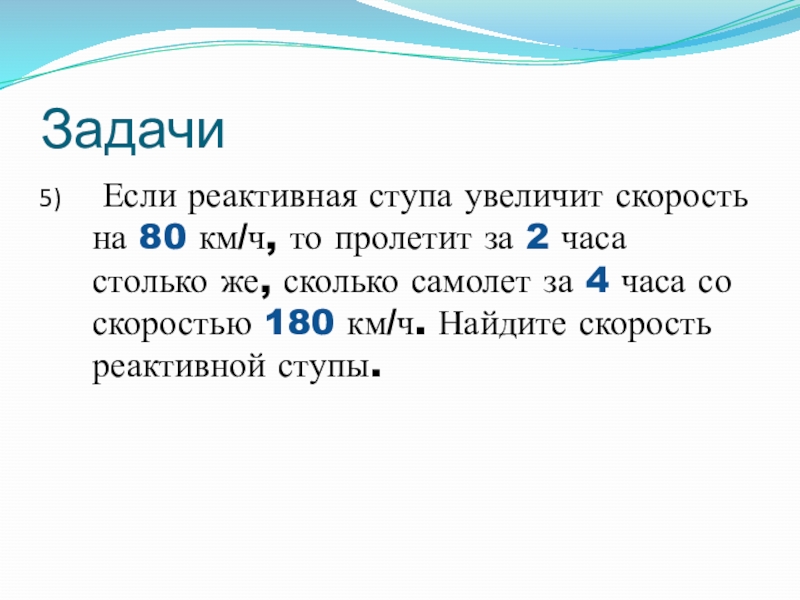 Задачи

5) Если реактивная ступа увеличит скорость на 80 км/ч, то пролетит за 2 часа столько же, сколько самолет за 4 часа со скоростью 180 км/ч. Найдите скорость реактивной ступы.